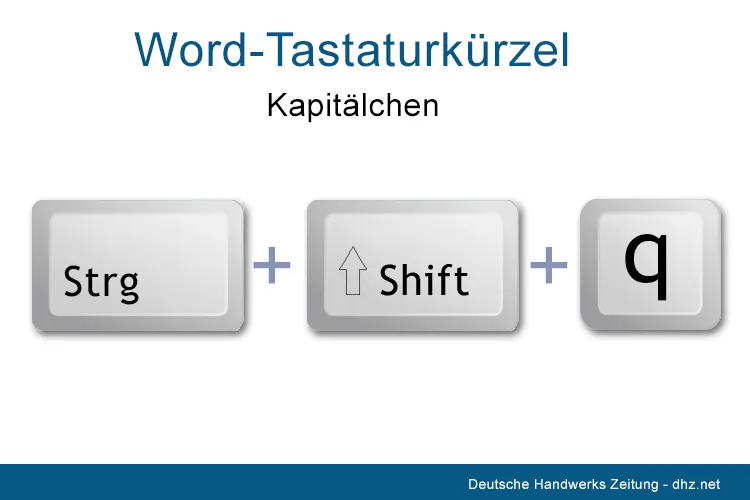 Word-Tastaturkürzel

Kapitälchen

Strg + Shift + q

Deutsche Handwerks Zeitung - dhz.net